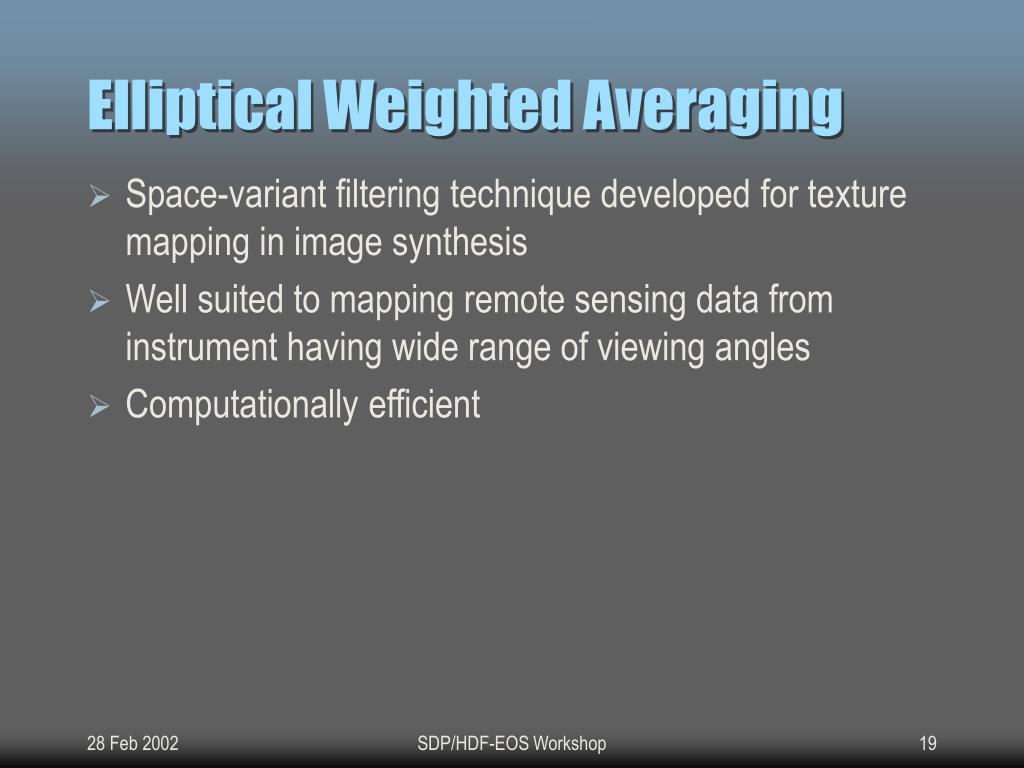 Elliptical Weighted Averaging

➢ Space-variant filtering technique developed for texture mapping in image synthesis
➢ Well suited to mapping remote sensing data from instrument having wide range of viewing angles
➢ Computationally efficient

28 Feb 2002

SDP/HDF-EOS Workshop

19